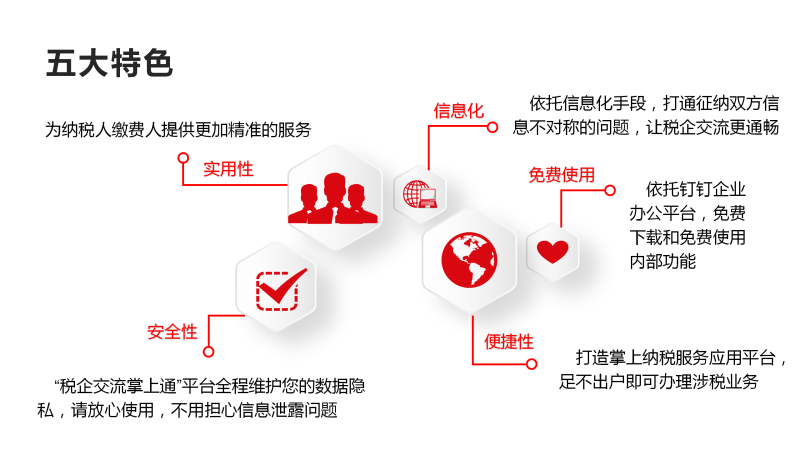 五大特色

为纳税人缴费人提供更加精准的服务

实用性

信息化

依托信息化手段，打通征纳双方信息不对称的问题，让税企交流更通畅

免费使用

依托钉钉企业办公平台，免费下载和免费使用内部功能

安全性

“税企交流掌上通”平台全程维护您的数据隐私，请放心使用，不用担心信息泄露问题

便捷性

打造掌上纳税服务应用平台，足不出户即可办理涉税业务